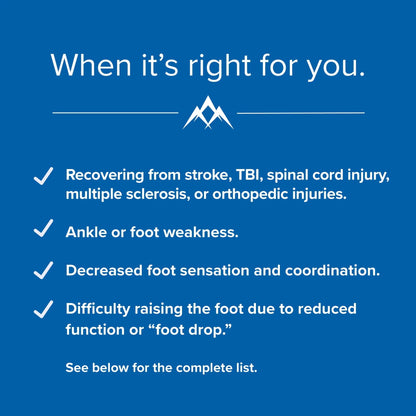 When it’s right for you.

✓ Recovering from stroke, TBI, spinal cord injury, multiple sclerosis, or orthopedic injuries.

✓ Ankle or foot weakness.

✓ Decreased foot sensation and coordination.

✓ Difficulty raising the foot due to reduced function or “foot drop.”

See below for the complete list.